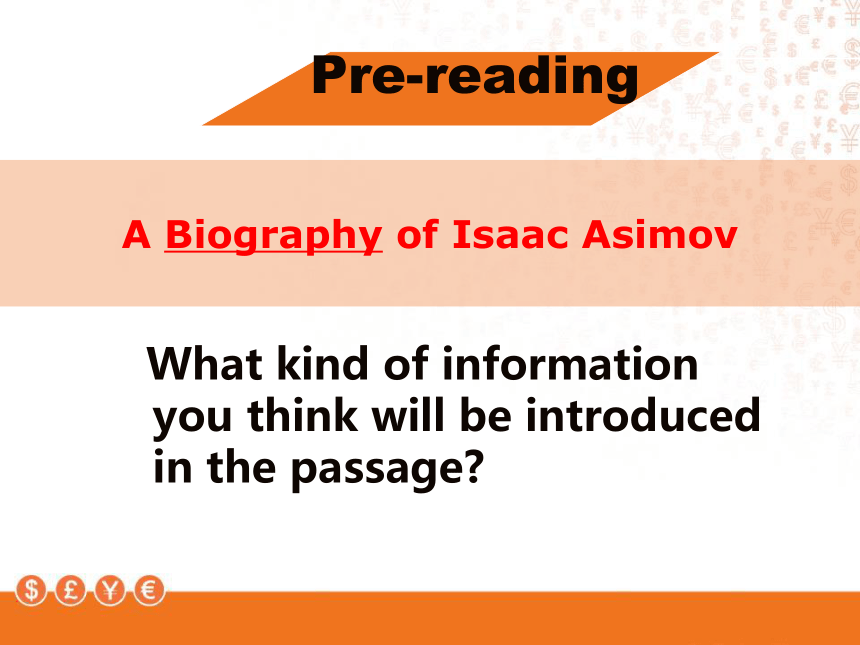 Pre-reading

A Biography of Isaac Asimov

What kind of information you think will be introduced in the passage?

$ £ ¥ €